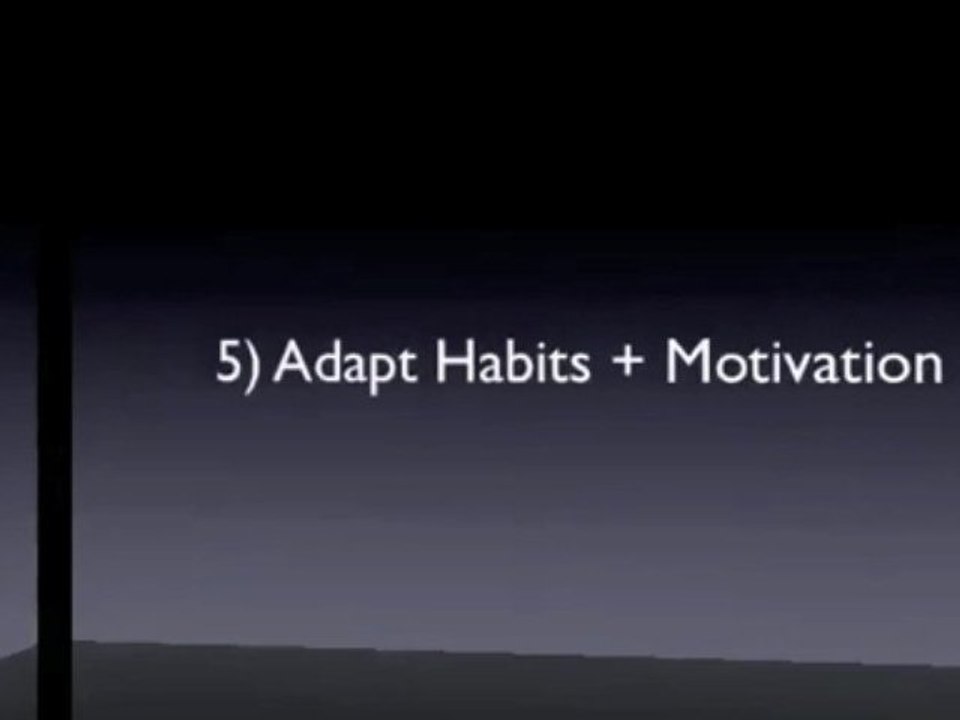 5) Adapt Habits + Motivation